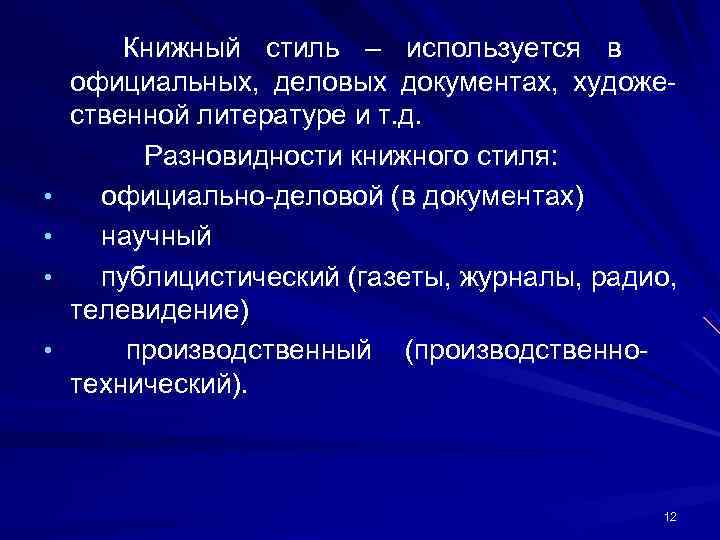 Книжный стиль – используется в официальных, деловых документах, художественной литературе и т.д.

Разновидности книжного стиля:

• официально-деловой (в документах)
• научный
• публицистический (газеты, журналы, радио, телевидение)
• производственный (производственно-технический).

12